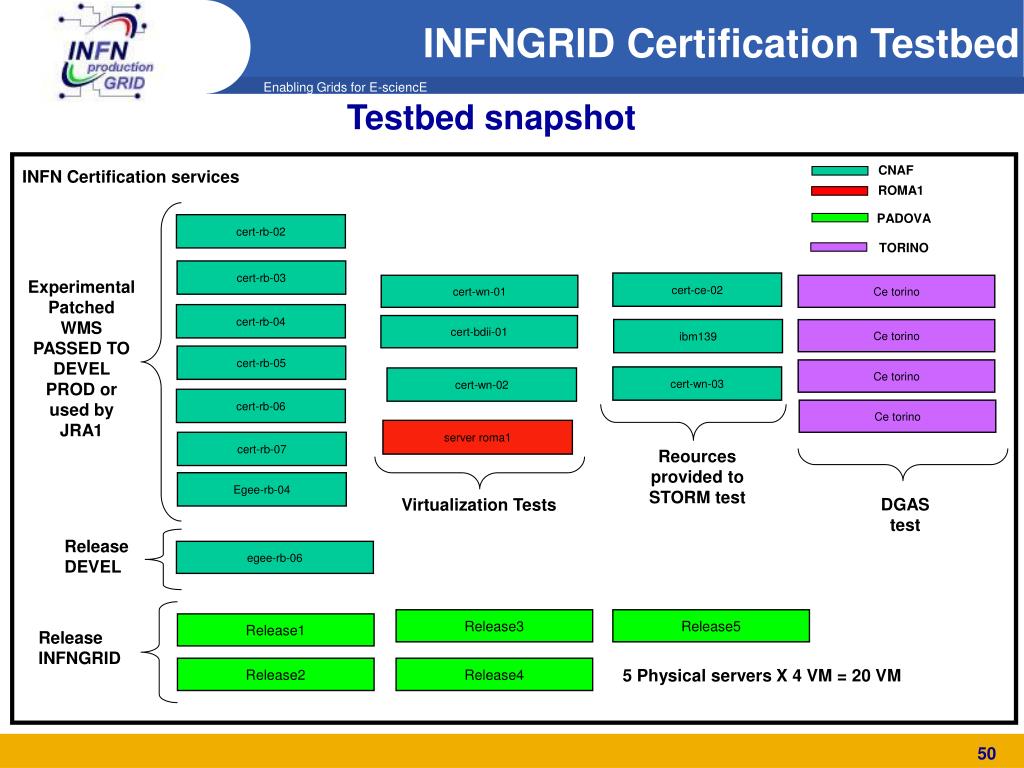 INFN production GRID

INFNGRID Certification Testbed

Enabling Grids for E-sciencE

Testbed snapshot

INFN Certification services

CNAF
ROMA1
PADOVA
TORINO

Experimental Patched WMS PASSED TO DEVEL PROD or used by JRA1

cert-rb-02
cert-rb-03
cert-rb-04
cert-rb-05
cert-rb-06
cert-rb-07
Egee-rb-04

cert-wn-01
cert-bdii-01
cert-wn-02
server roma1

Virtualization Tests

cert-ce-02
ibm139
cert-wn-03

Reources provided to STORM test

Ce torino
Ce torino
Ce torino
Ce torino

DGAS test

Release DEVEL

egee-rb-06

Release INFNGRID

Release1
Release2
Release3
Release4
Release5

5 Physical servers X 4 VM = 20 VM

50